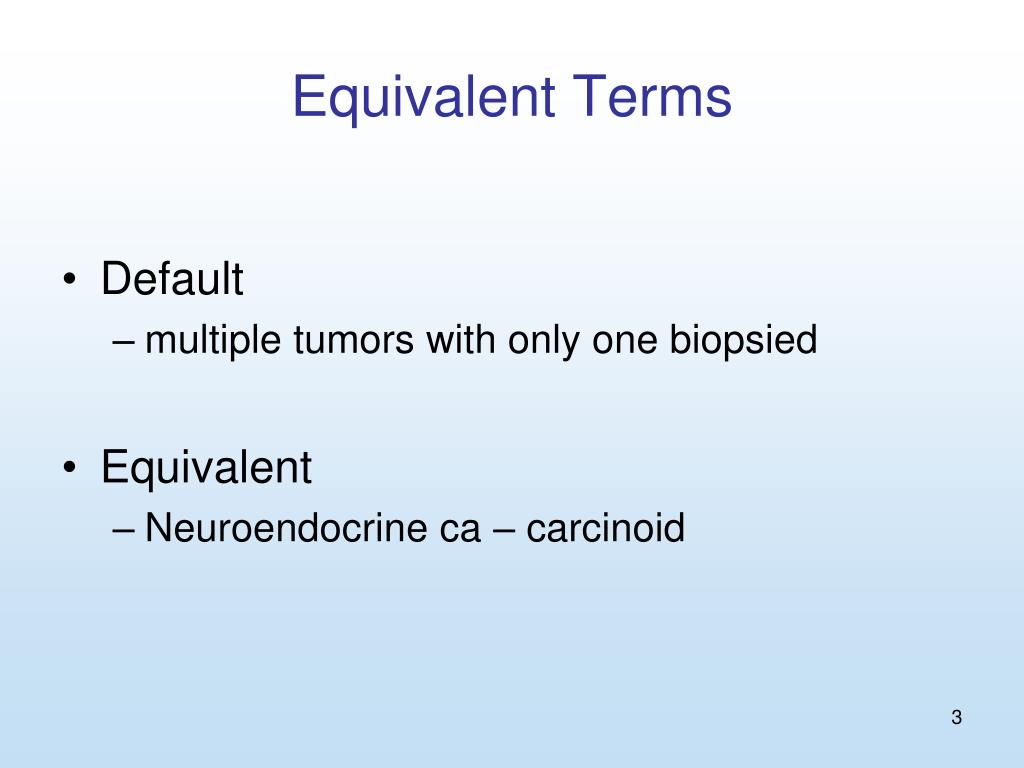 Equivalent Terms

• Default
– multiple tumors with only one biopsied

• Equivalent
– Neuroendocrine ca – carcinoid

3